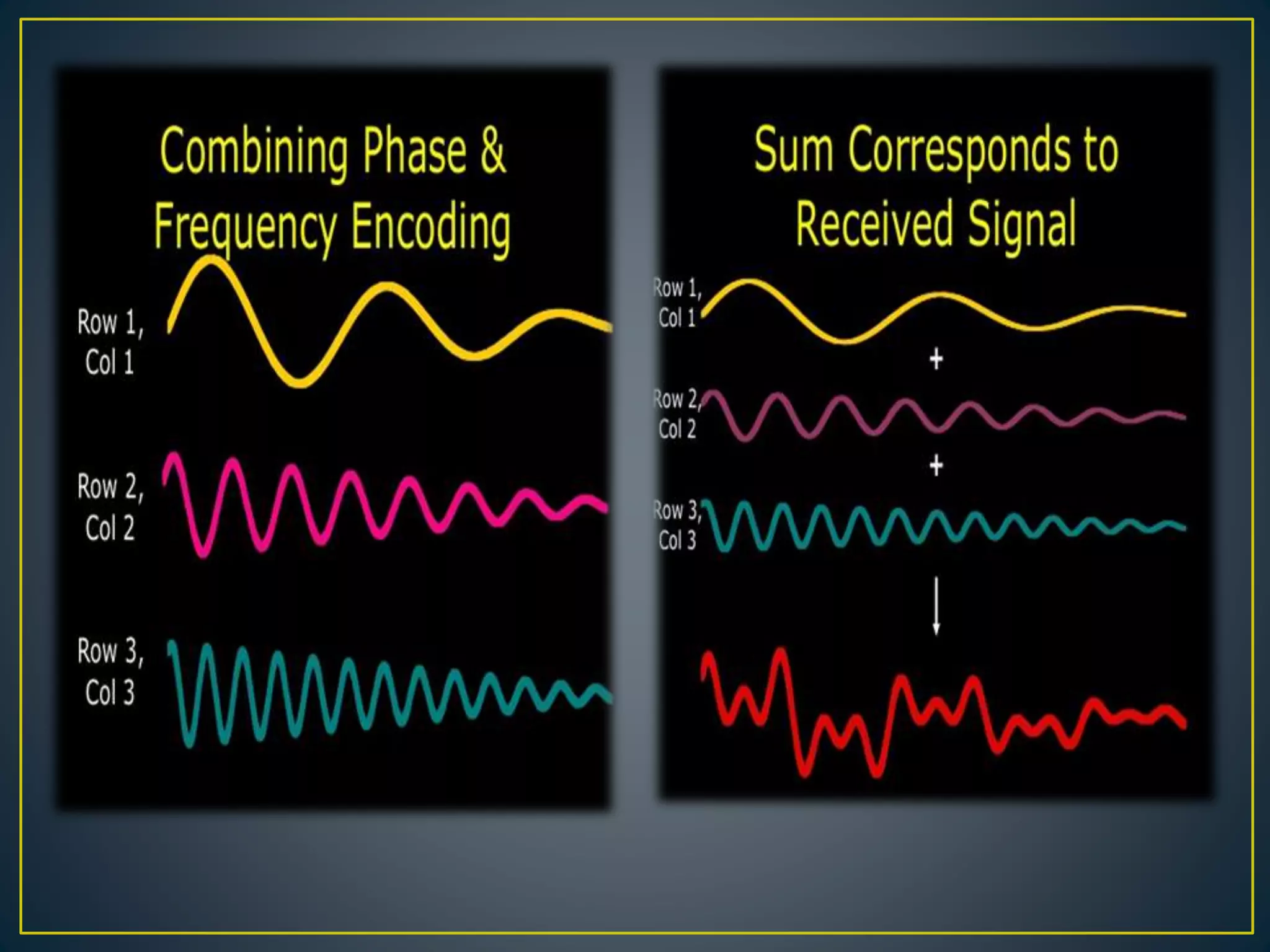 Combining Phase & Frequency Encoding

Row 1, Col 1

Row 2, Col 2

Row 3, Col 3

Sum Corresponds to Received Signal

Row 1, Col 1

+

Row 2, Col 2

+

Row 3, Col 3